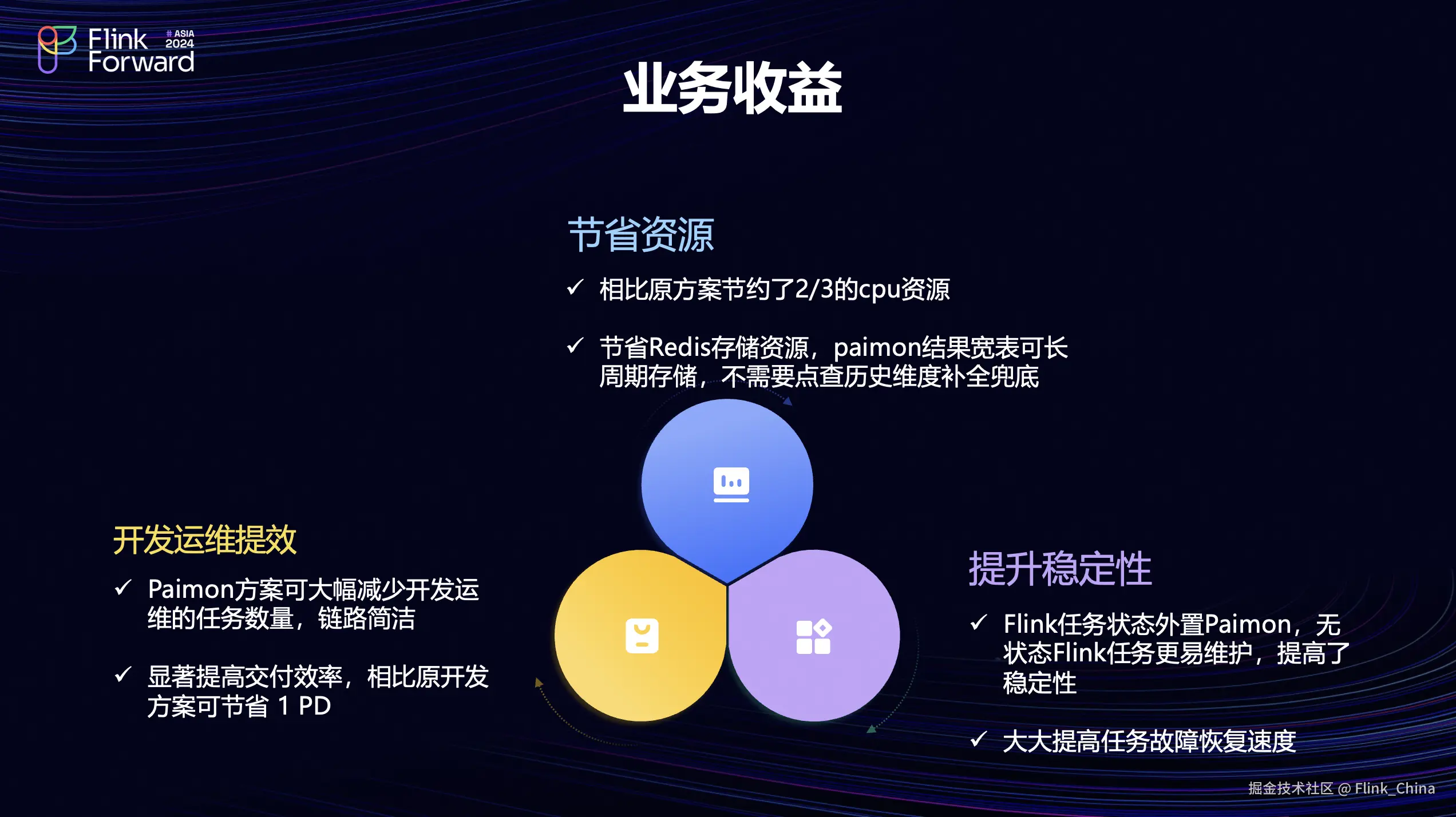 Flink Forward # ASIA 2024

业务收益

节省资源

✓ 相比原方案节约了2/3的cpu资源

✓ 节省Redis存储资源，paimon结果宽表可长周期存储，不需要点查历史维度补全兜底

开发运维提效

✓ Paimon方案可大幅减少开发运维的任务数量，链路简洁

✓ 显著提高交付效率，相比原开发方案可节省 1 PD

提升稳定性

✓ Flink任务状态外置Paimon，无状态Flink任务更易维护，提高了稳定性

✓ 大大提高任务故障恢复速度

掘金技术社区 @ Flink_China